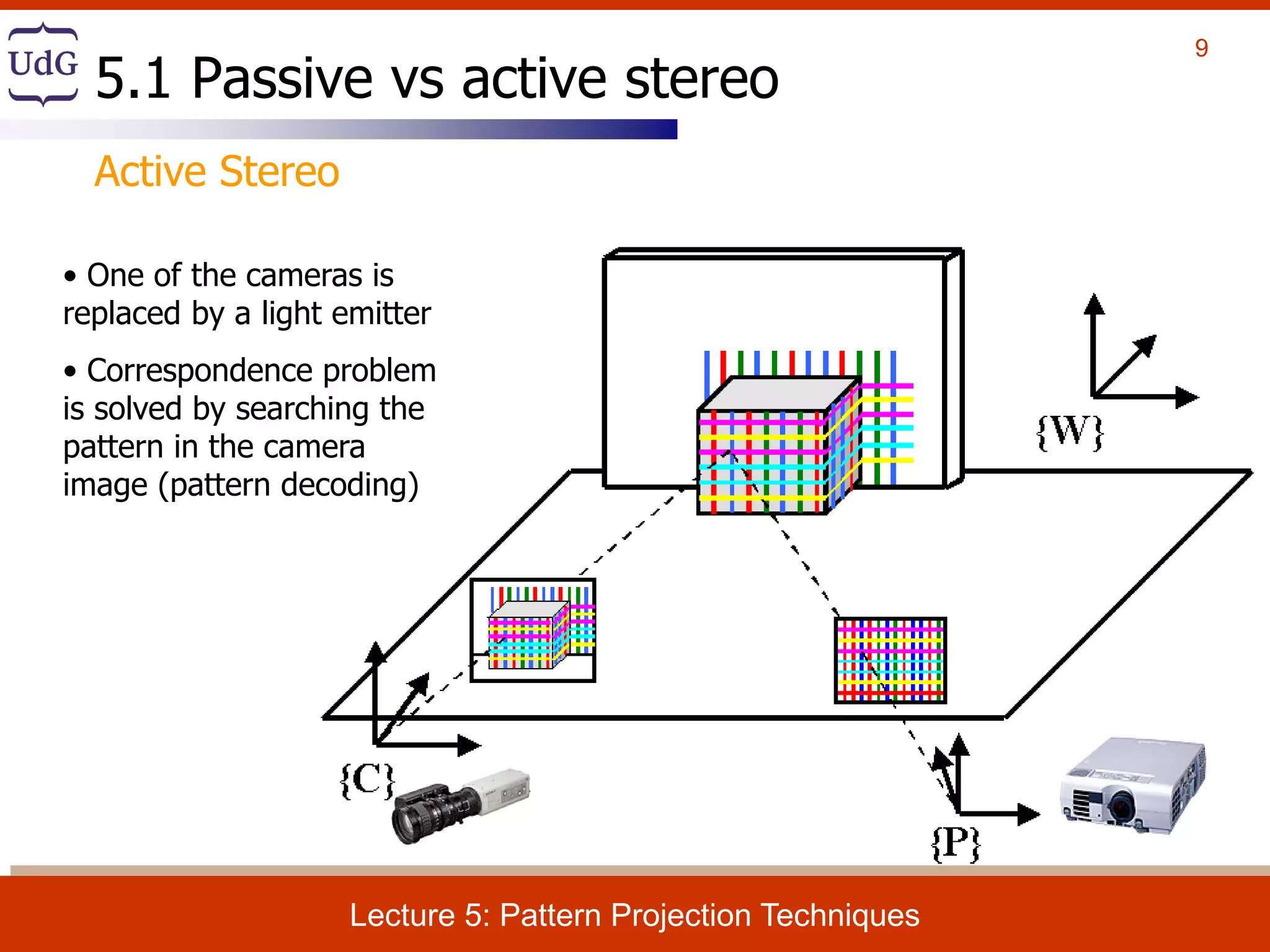 UdG

5.1 Passive vs active stereo

9

Active Stereo

• One of the cameras is replaced by a light emitter

• Correspondence problem is solved by searching the pattern in the camera image (pattern decoding)

{W}

{C}

{P}

Lecture 5: Pattern Projection Techniques